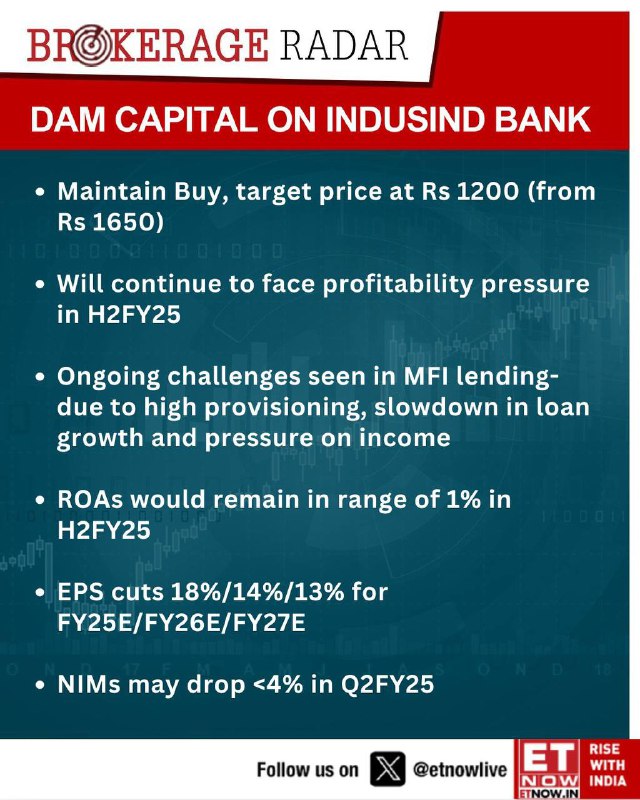 BROKERAGE RADAR

DAM CAPITAL ON INDUSIND BANK

• Maintain Buy, target price at Rs 1200 (from Rs 1650)

• Will continue to face profitability pressure in H2FY25

• Ongoing challenges seen in MFI lending- due to high provisioning, slowdown in loan growth and pressure on income

• ROAs would remain in range of 1% in H2FY25

• EPS cuts 18%/14%/13% for FY25E/FY26E/FY27E

• NIMs may drop <4% in Q2FY25

Follow us on @etnowlive

ET NOW ETNOW.IN

RISE WITH INDIA